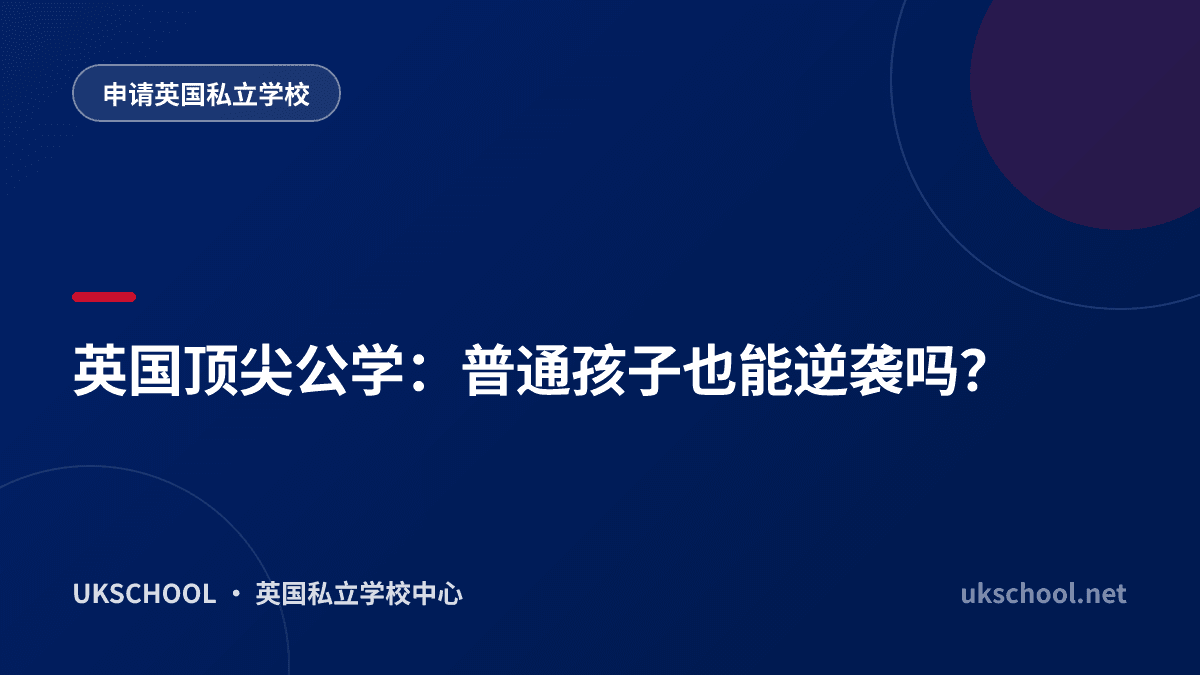 申请英国私立学校

英国顶尖公学：普通孩子也能逆袭吗？

UKSCHOOL · 英国私立学校中心

ukschool.net